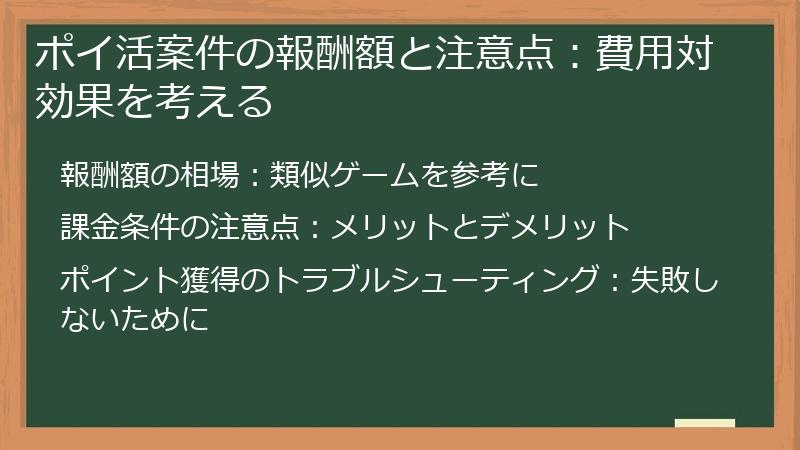 ポイ活案件の報酬額と注意点：費用対効果を考える

報酬額の相場：類似ゲームを参考に

課金条件の注意点：メリットとデメリット

ポイント獲得のトラブルシューティング：失敗しないために